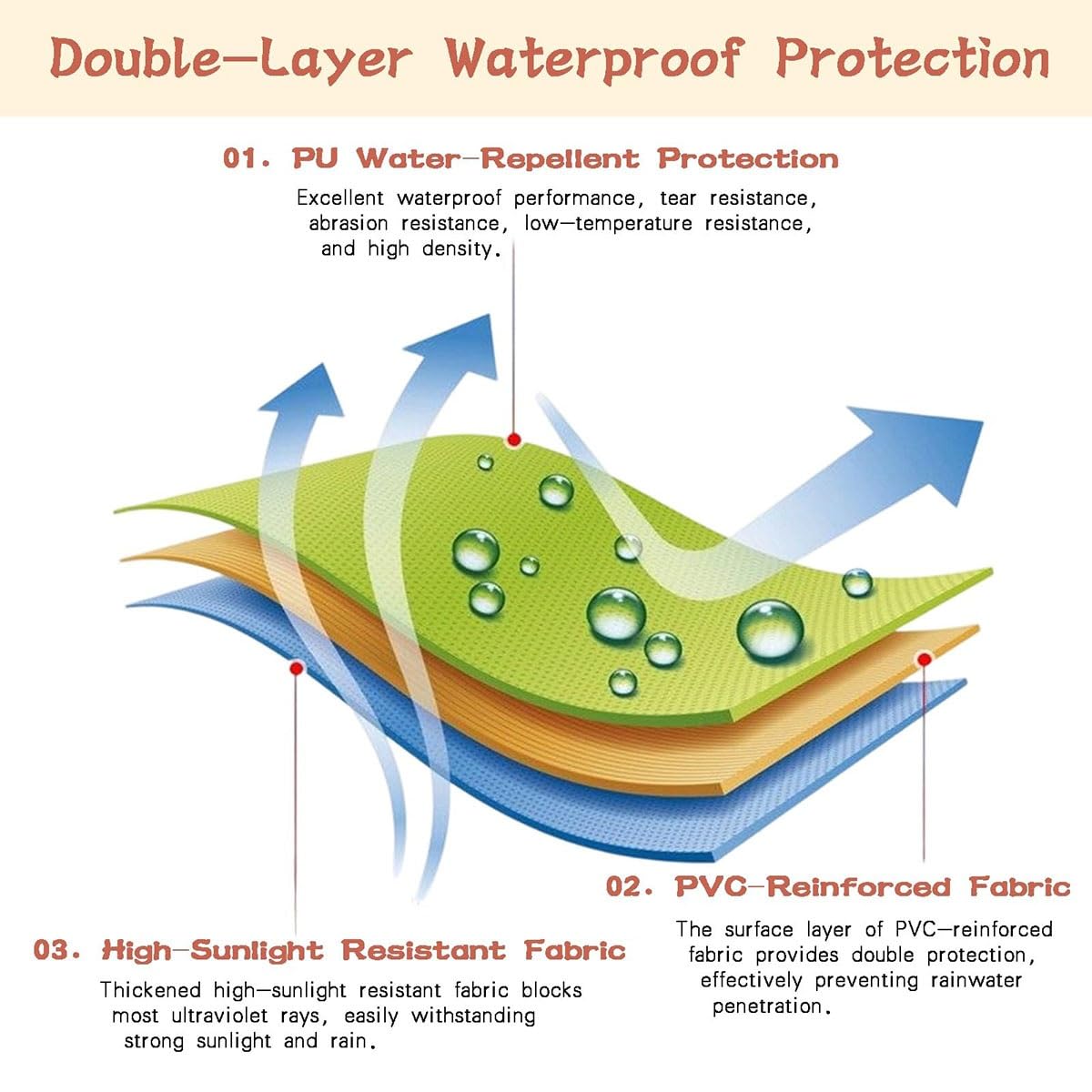 Double—Layer Waterproof Protection

01. PU Water—Repellent Protection

Excellent waterproof performance, tear resistance, abrasion resistance, low—temperature resistance, and high density.

02. PVC—Reinforced Fabric

The surface layer of PVC—reinforced fabric provides double protection, effectively preventing rainwater penetration.

03. High—Sunlight Resistant Fabric

Thickened high—sunlight resistant fabric blocks most ultraviolet rays, easily withstanding strong sunlight and rain.